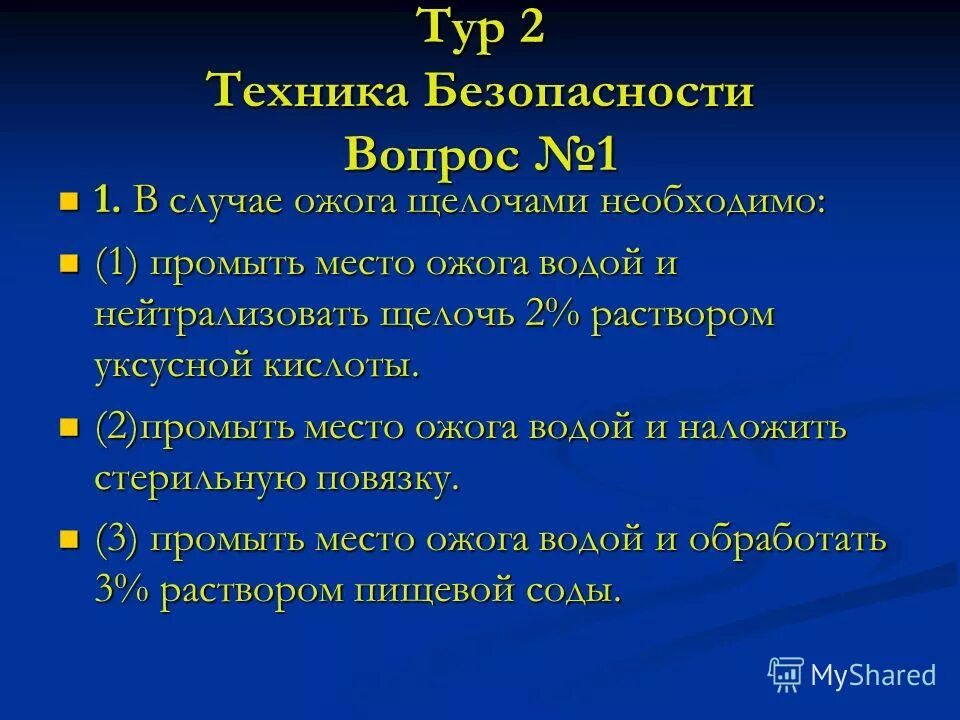 Тур 2
Техника Безопасности
Вопрос №1

1. В случае ожога щелочами необходимо:

(1) промыть место ожога водой и нейтрализовать щелочь 2% раствором уксусной кислоты.

(2)промыть место ожога водой и наложить стерильную повязку.

(3) промыть место ожога водой и обработать 3% раствором пищевой соды.

MyShared